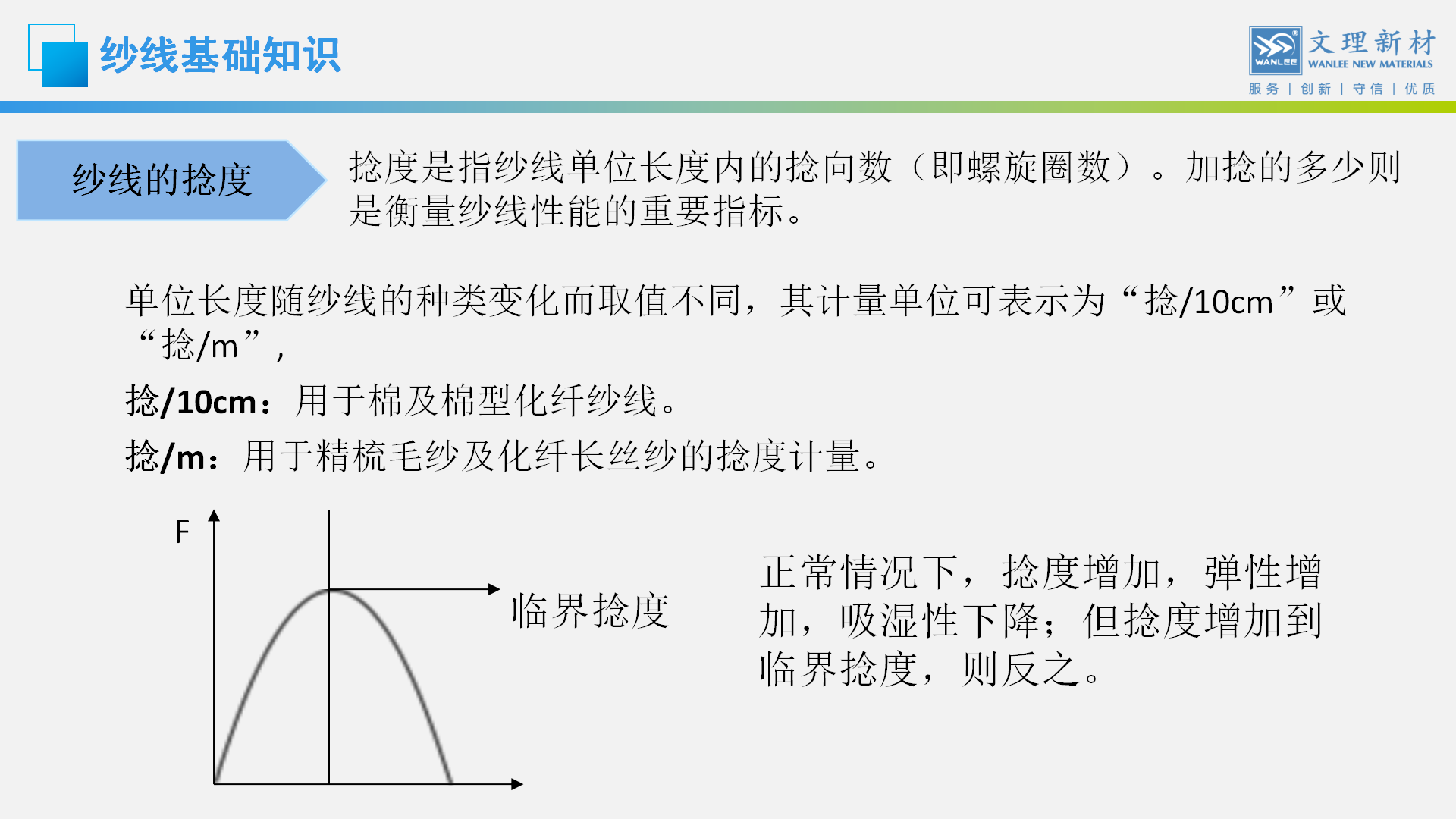 纱线基础知识

WANLEE 文理新材 WANLEE NEW MATERIALS
服务 | 创新 | 守信 | 优质

纱线的捻度

捻度是指纱线单位长度内的捻向数（即螺旋圈数）。加捻的多少则是衡量纱线性能的重要指标。

单位长度随纱线的种类变化而取值不同，其计量单位可表示为“捻/10cm”或“捻/m”，

捻/10cm：用于棉及棉型化纤纱线。

捻/m：用于精梳毛纱及化纤长丝纱的捻度计量。

F

临界捻度

正常情况下，捻度增加，弹性增加，吸湿性下降；但捻度增加到临界捻度，则反之。